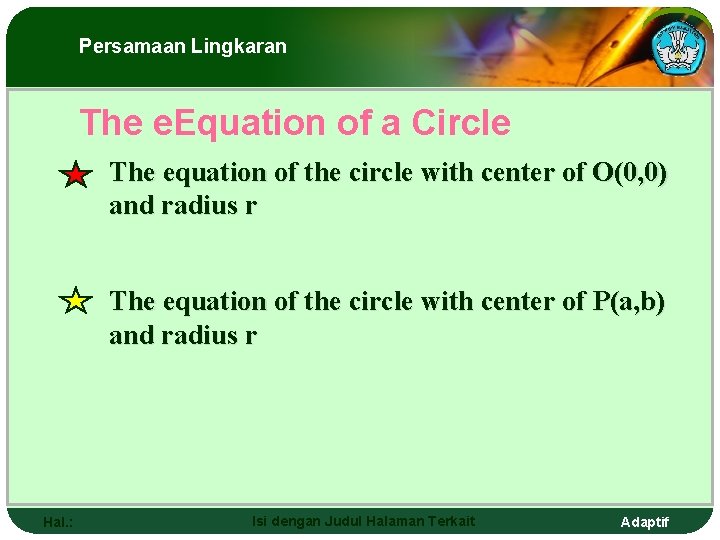 Persamaan Lingkaran

The eEquation of a Circle

The equation of the circle with center of O(0,0) and radius r

The equation of the circle with center of P(a,b) and radius r

Hal.:

Isi dengan Judul Halaman Terkait

Adaptif